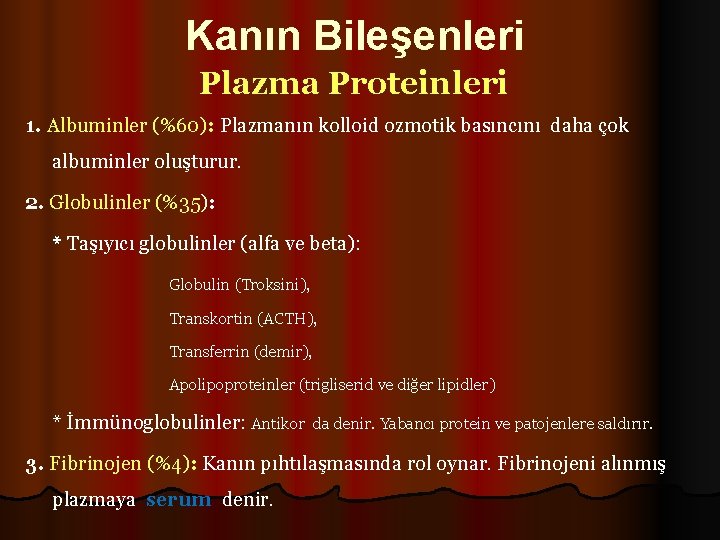 Kanın Bileşenleri
Plazma Proteinleri

1. Albuminler (%60): Plazmanın kolloid ozmotik basıncını daha çok albuminler oluşturur.

2. Globulinler (%35):

* Taşıyıcı globulinler (alfa ve beta):

Globulin (Troksini),

Transkortin (ACTH),

Transferrin (demir),

Apolipoproteinler (trigliserid ve diğer lipidler)

* İmmünoglobulinler: Antikor da denir. Yabancı protein ve patojenlere saldırır.

3. Fibrinojen (%4): Kanın pıhtılaşmasında rol oynar. Fibrinojeni alınmış plazmaya serum denir.